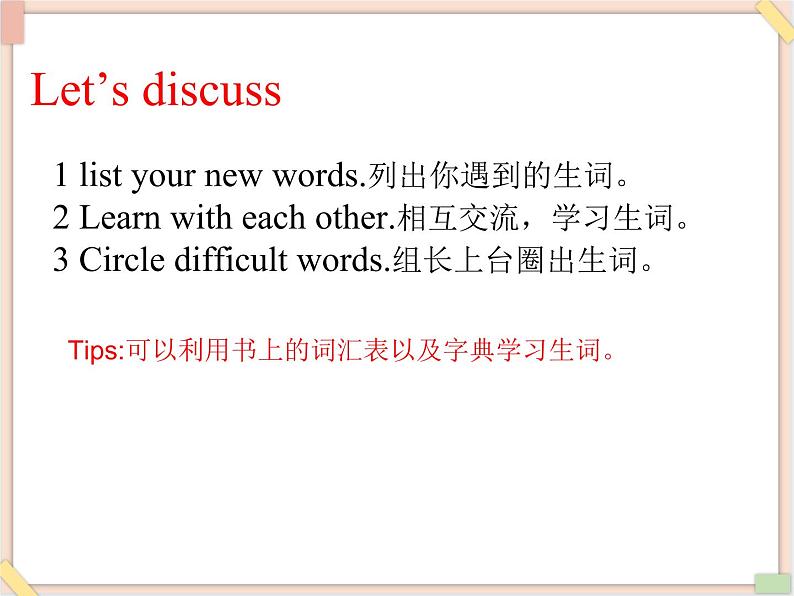 Let’s discuss

1 list your new words.列出你遇到的生词。
2 Learn with each other.相互交流，学习生词。
3 Circle difficult words.组长上台圈出生词。

Tips:可以利用书上的词汇表以及字典学习生词。